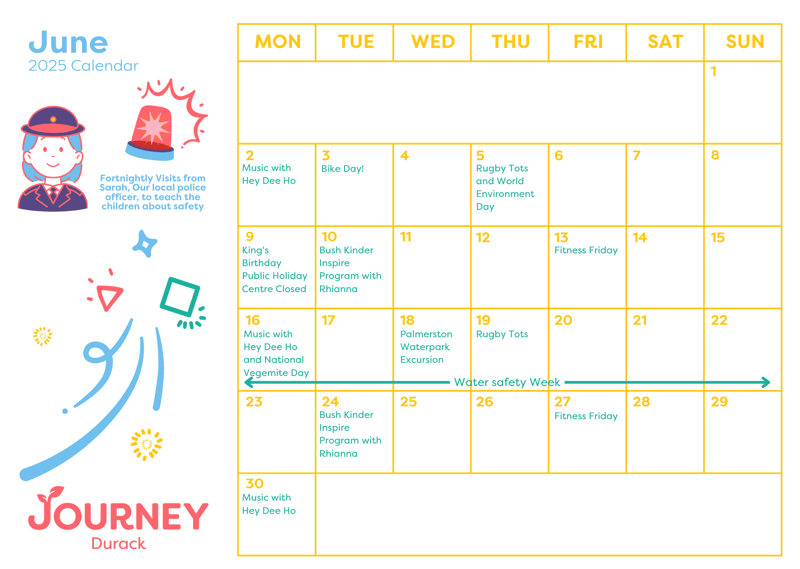 June
2025 Calendar

Fortnightly Visits from Sarah, Our local police officer, to teach the children about safety

JOURNEY
Durack

| MON | TUE | WED | THU | FRI | SAT | SUN |
|---|---|---|---|---|---|---|
| | | | | | | 1 |
| 2 Music with Hey Dee Ho | 3 Bike Day! | 4 | 5 Rugby Tots and World Environment Day | 6 | 7 | 8 |
| 9 King's Birthday Public Holiday Centre Closed | 10 Bush Kinder Inspire Program with Rhianna | 11 | 12 | 13 Fitness Friday | 14 | 15 |
| 16 Music with Hey Dee Ho and National Vegemite Day | 17 | 18 Palmerston Waterpark Excursion | 19 Rugby Tots | 20 | 21 | 22 |
| 23 | 24 Bush Kinder Inspire Program with Rhianna | 25 | 26 | 27 Fitness Friday | 28 | 29 |
| 30 Music with Hey Dee Ho | | | | | | |

Water safety Week